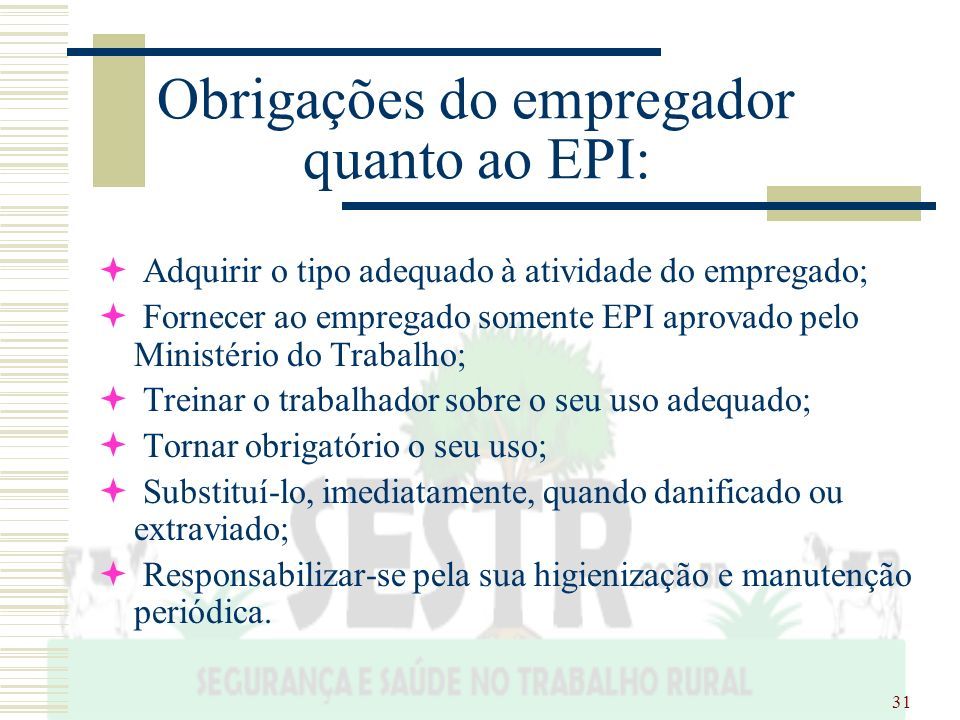 Obrigações do empregador quanto ao EPI:

Adquirir o tipo adequado à atividade do empregado;

Fornecer ao empregado somente EPI aprovado pelo Ministério do Trabalho;

Treinar o trabalhador sobre o seu uso adequado;

Tornar obrigatório o seu uso;

Substituí-lo, imediatamente, quando danificado ou extraviado;

Responsabilizar-se pela sua higienização e manutenção periódica.

SESTR

SEGURANÇA E SAÚDE NO TRABALHO RURAL

31